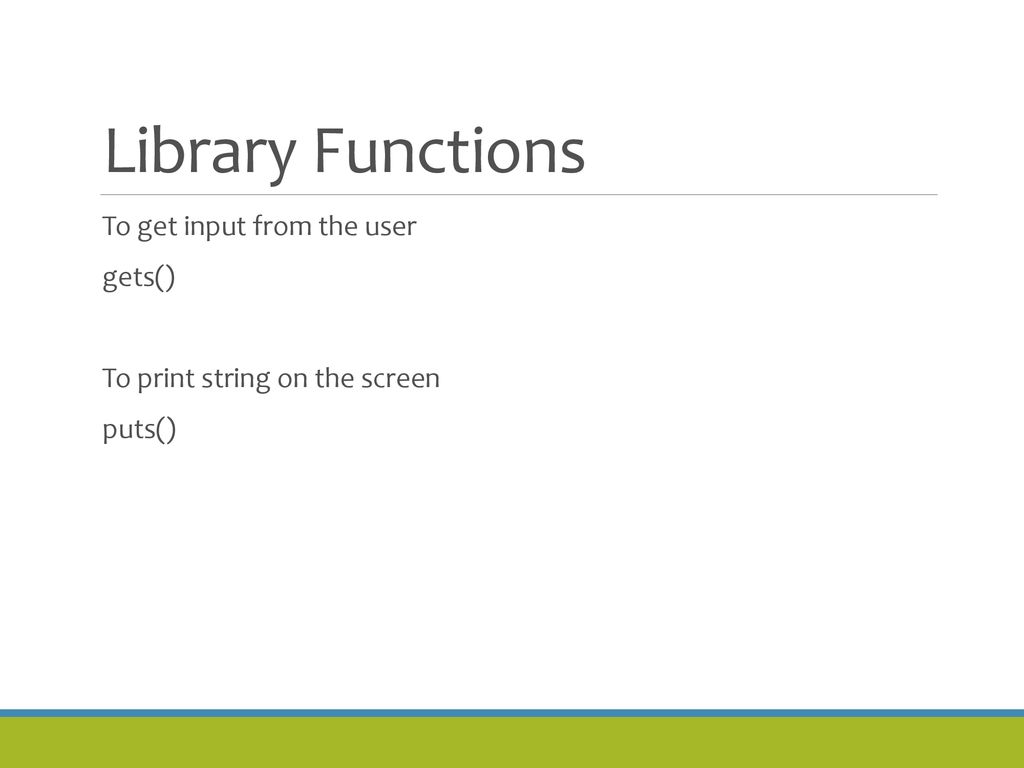 Library Functions

To get input from the user

gets()

To print string on the screen

puts()